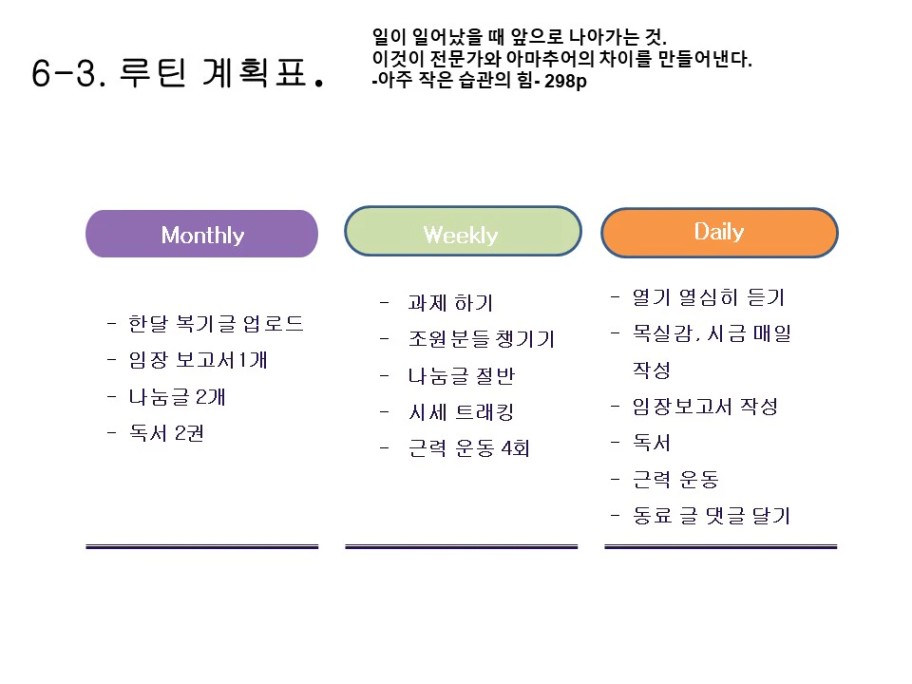 6-3. 루틴 계획표.

일이 일어났을 때 앞으로 나아가는 것.
이것이 전문가와 아마추어의 차이를 만들어낸다.
-아주 작은 습관의 힘- 298p

Monthly

- 한달 복기글 업로드
- 임장 보고서1개
- 나눔글 2개
- 독서 2권

Weekly

- 과제 하기
- 조원분들 챙기기
- 나눔글 절반
- 시세 트래킹
- 근력 운동 4회

Daily

- 열기 열심히 듣기
- 목실감, 시금 매일 작성
- 임장보고서 작성
- 독서
- 근력 운동
- 동료 글 댓글 달기